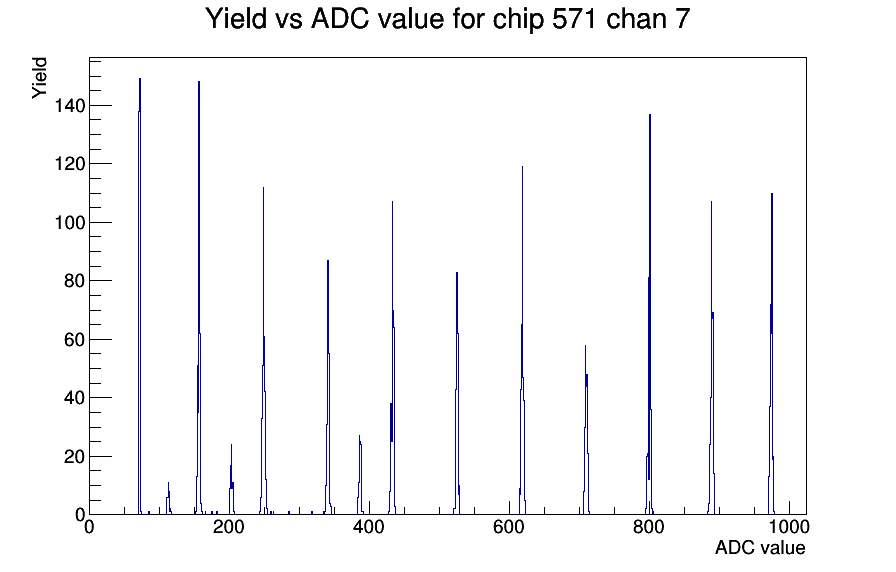 Yield vs ADC value for chip 571 chan 7

Yield

140
120
100
80
60
40
20
0

0
200
400
600
800
1000

ADC value